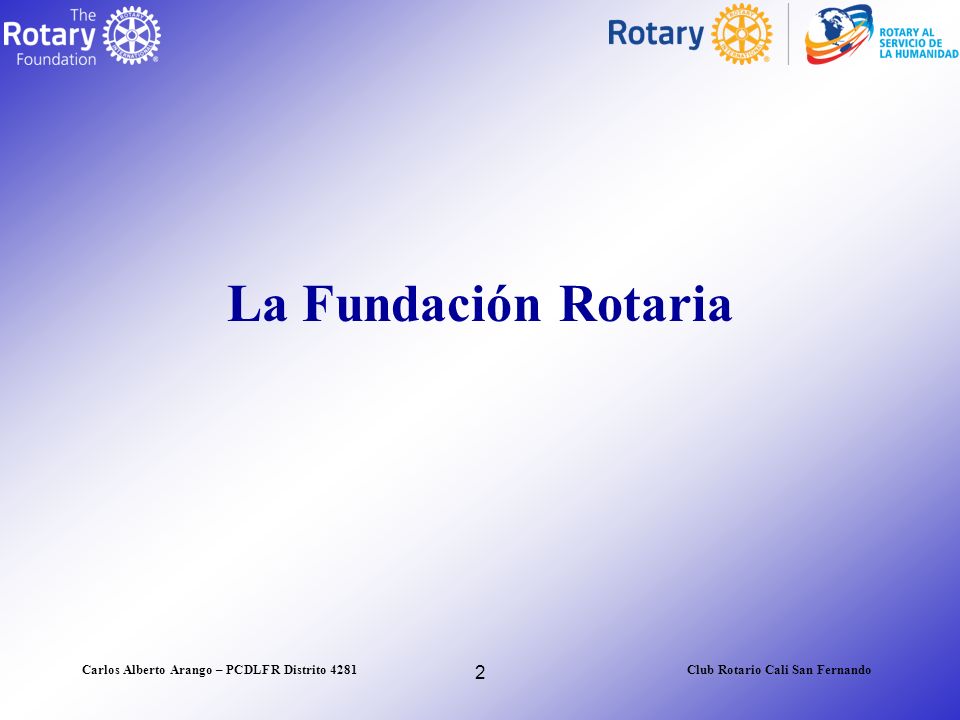 The Rotary Foundation

Rotary

ROTARY AL SERVICIO DE LA HUMANIDAD

La Fundación Rotaria

Carlos Alberto Arango – PCDLFR Distrito 4281

2

Club Rotario Cali San Fernando